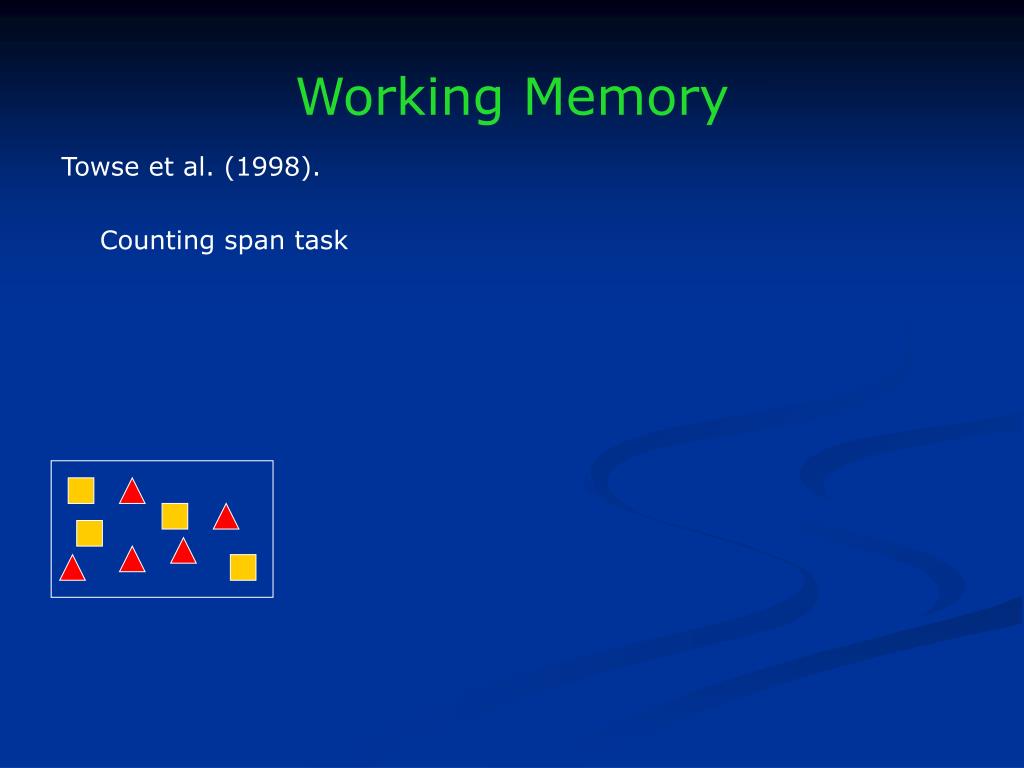 Working Memory

Towse et al. (1998).

Counting span task